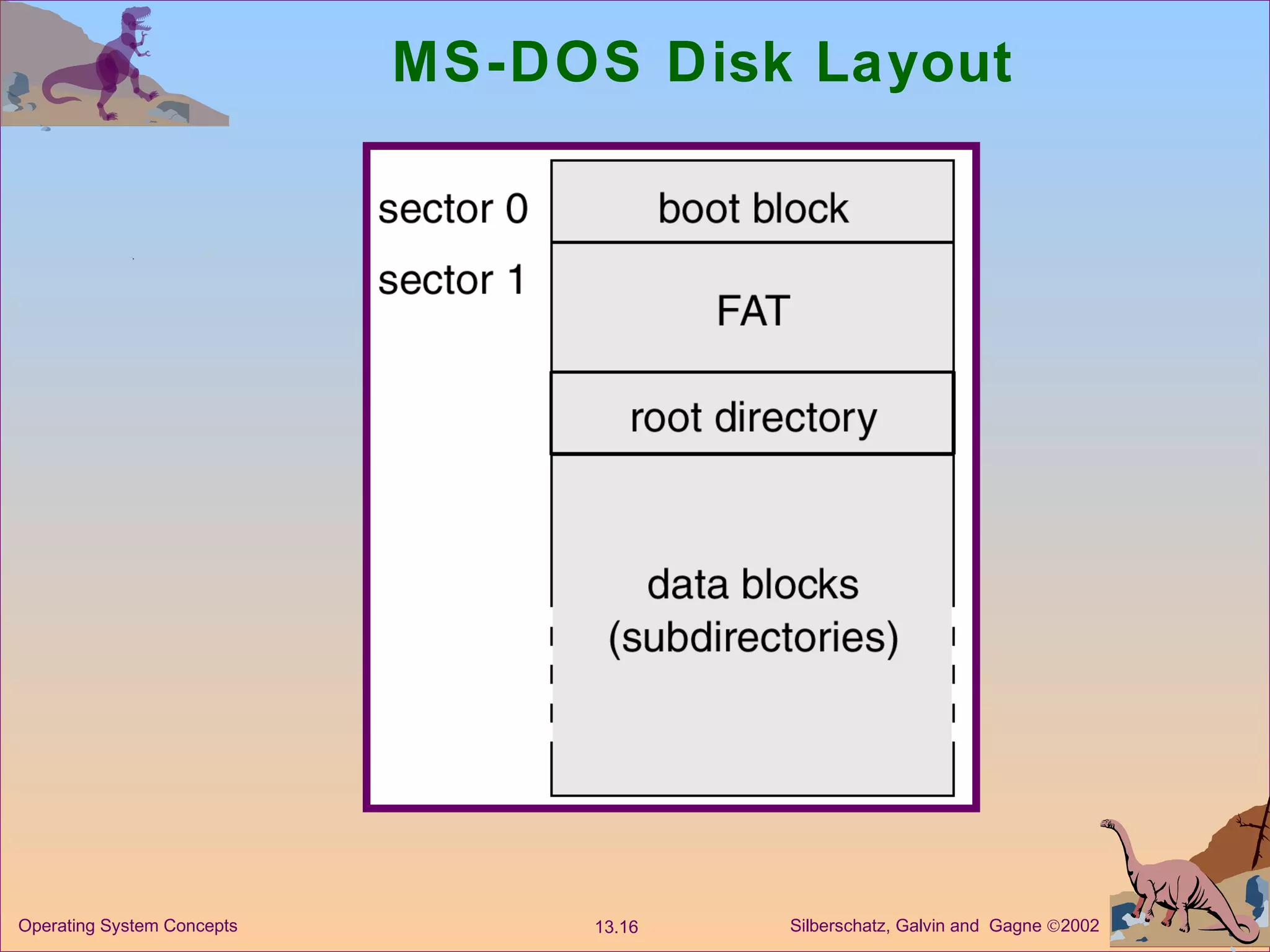 MS-DOS Disk Layout

sector 0
sector 1

boot block
FAT
root directory
data blocks (subdirectories)

Operating System Concepts
13.16
Silberschatz, Galvin and Gagne ©2002